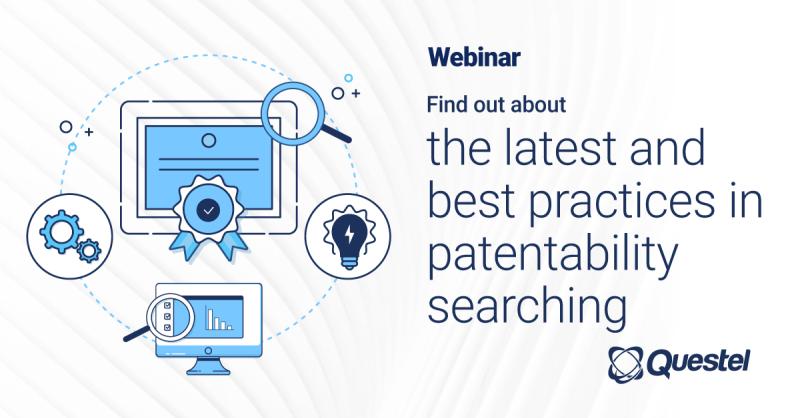 Webinar

Find out about

the latest and best practices in patentability searching

Questel